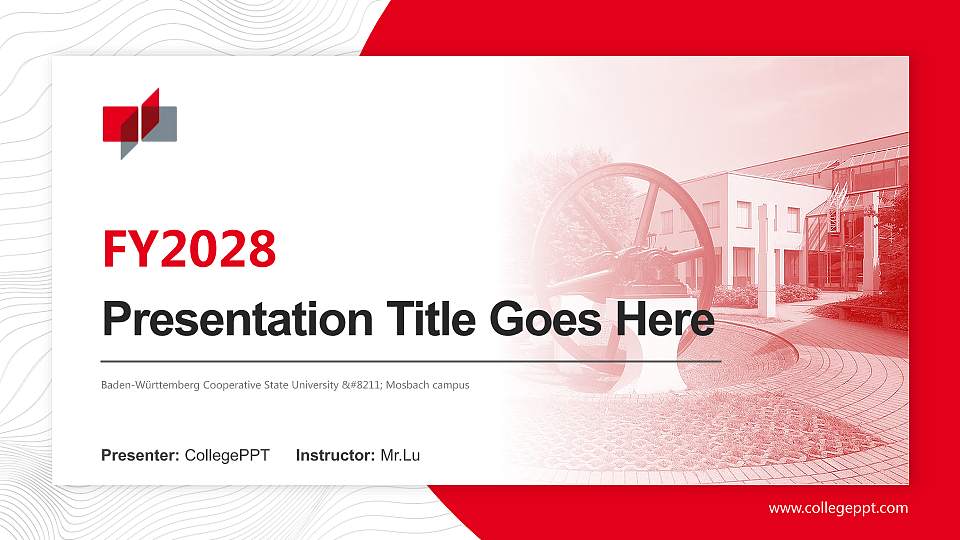 FY2028

Presentation Title Goes Here

Baden-Württemberg Cooperative State University &#8211; Mosbach campus

Presenter: CollegePPT Instructor: Mr.Lu

www.collegeppt.com